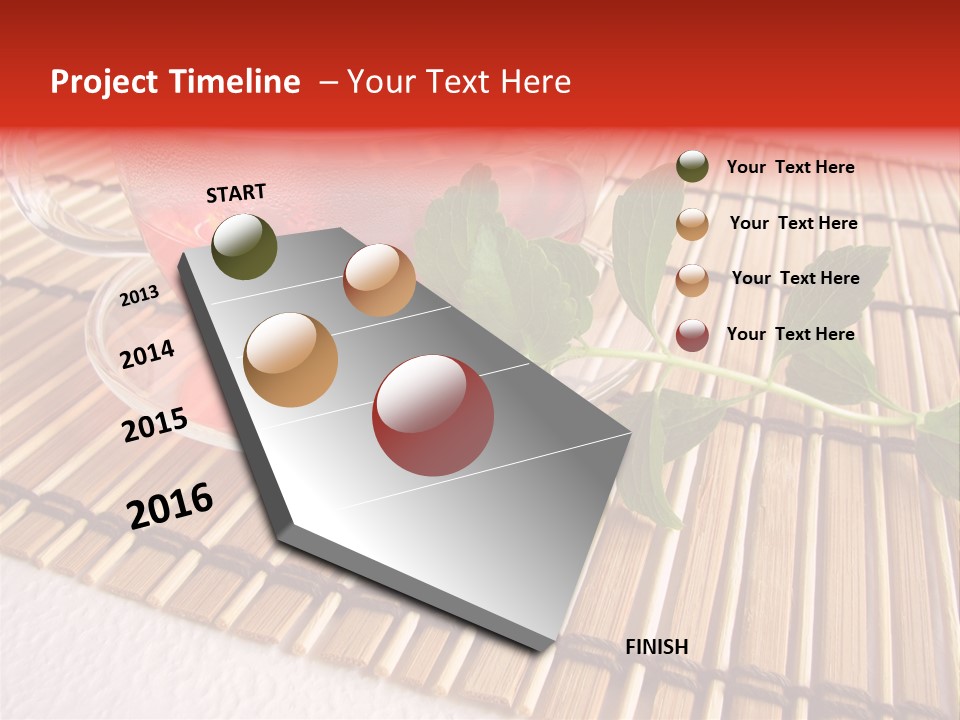 Project Timeline – Your Text Here

START

2013

2014

2015

2016

FINISH

Your Text Here

Your Text Here

Your Text Here

Your Text Here